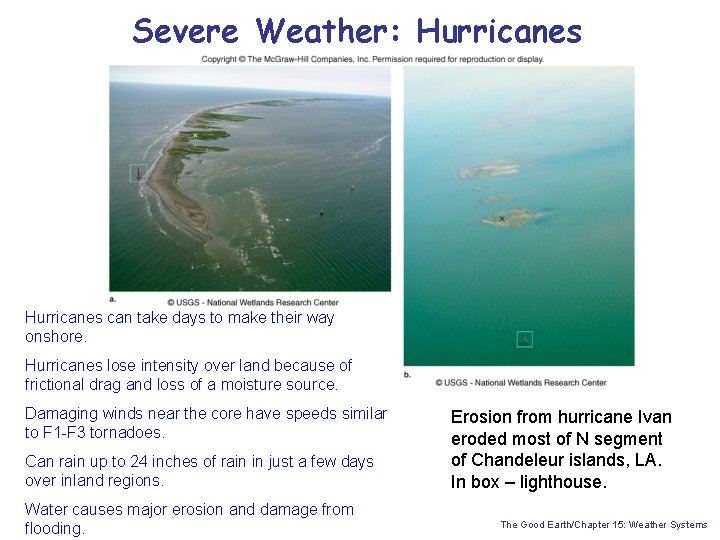 Severe Weather: Hurricanes

Copyright © The McGraw-Hill Companies, Inc. Permission required for reproduction or display.

a.

© USGS - National Wetlands Research Center

b.

© USGS - National Wetlands Research Center

Hurricanes can take days to make their way onshore.

Hurricanes lose intensity over land because of frictional drag and loss of a moisture source.

Damaging winds near the core have speeds similar to F1-F3 tornadoes.

Can rain up to 24 inches of rain in just a few days over inland regions.

Water causes major erosion and damage from flooding.

Erosion from hurricane Ivan eroded most of N segment of Chandeleur islands, LA. In box – lighthouse.

The Good Earth/Chapter 15: Weather Systems